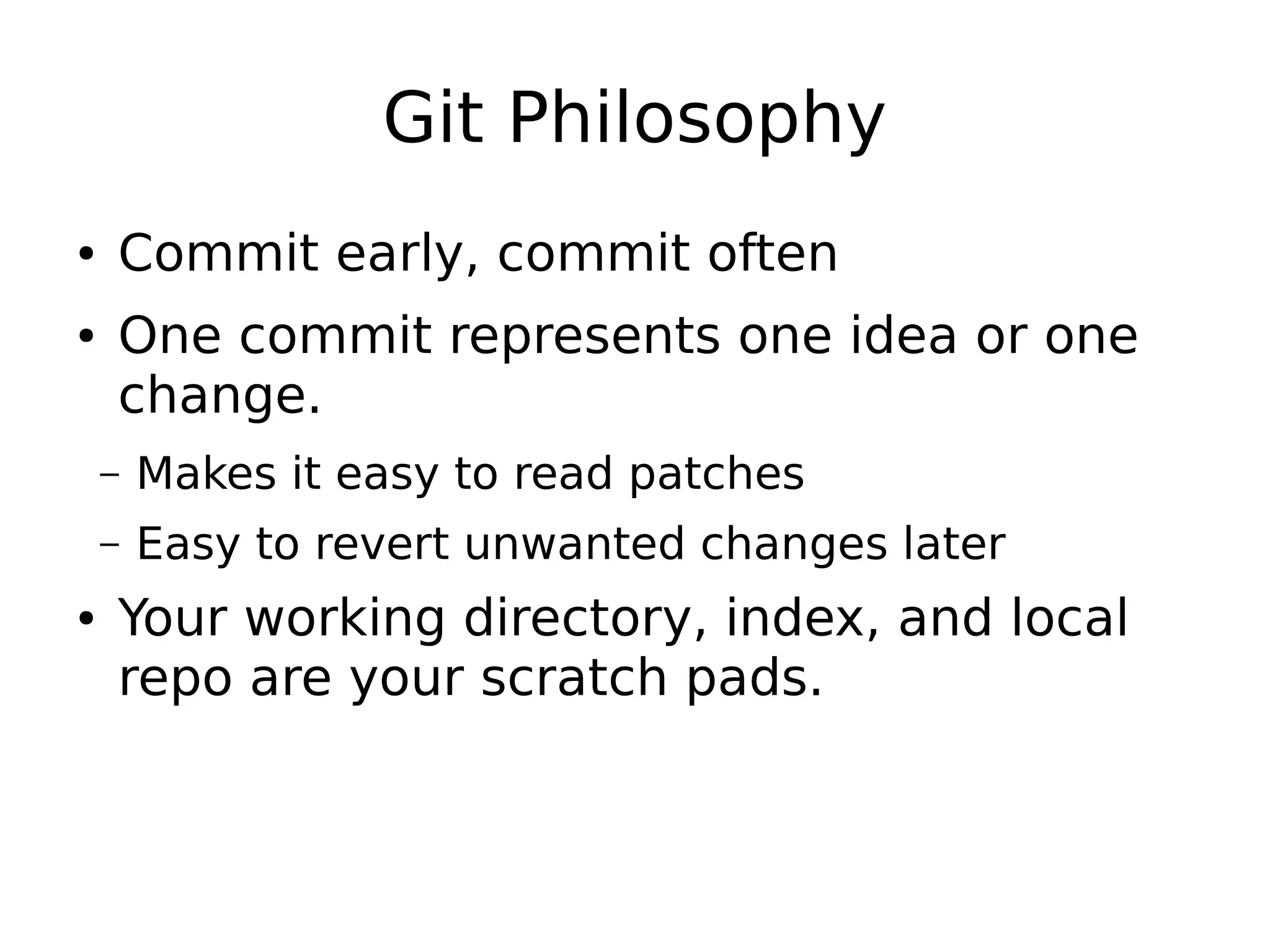 Git Philosophy

• Commit early, commit often

• One commit represents one idea or one change.

– Makes it easy to read patches

– Easy to revert unwanted changes later

• Your working directory, index, and local repo are your scratch pads.